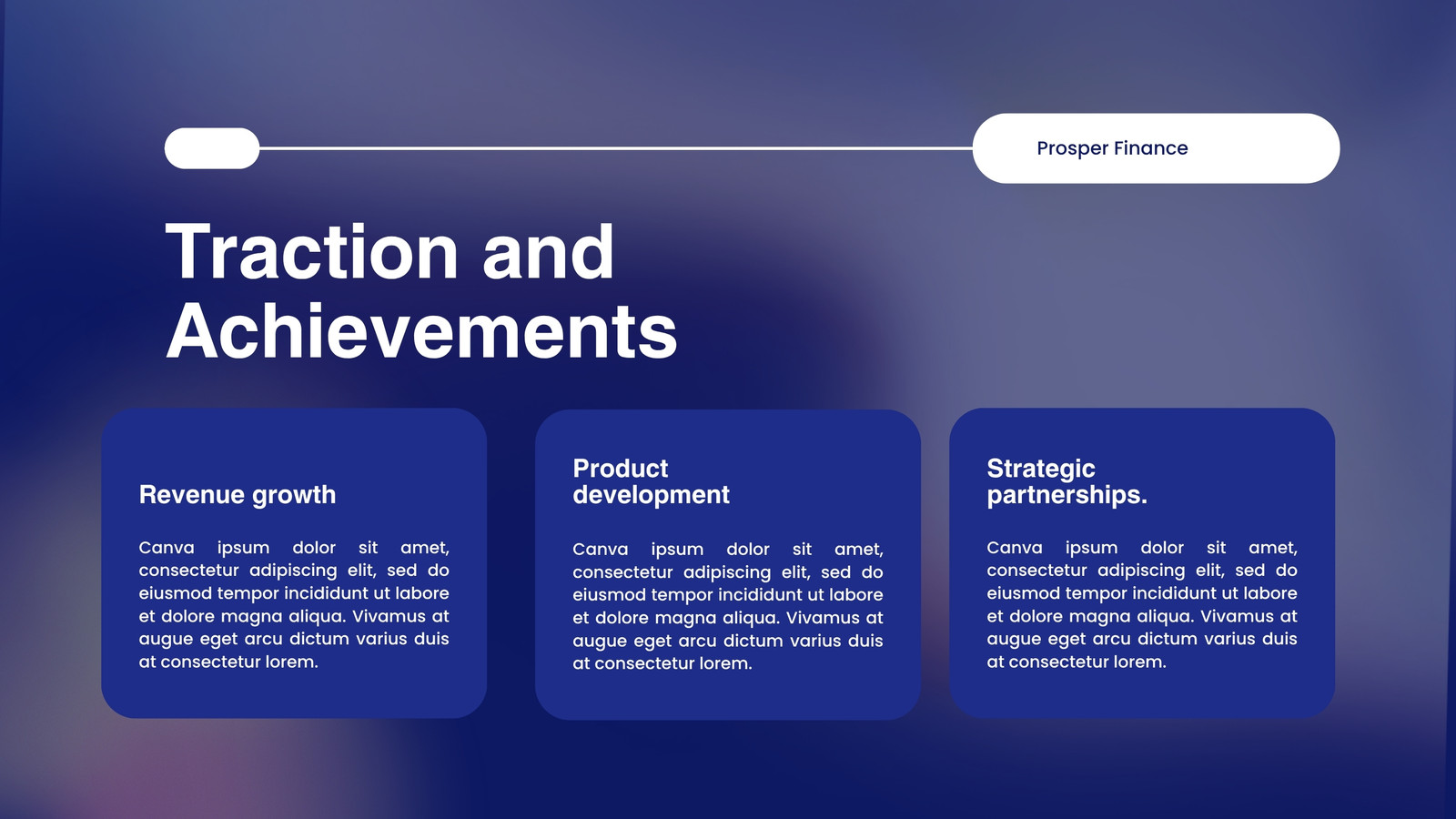 Prosper Finance

Traction and Achievements

Revenue growth

Canva ipsum dolor sit amet, consectetur adipiscing elit, sed do eiusmod tempor incididunt ut labore et dolore magna aliqua. Vivamus at augue eget arcu dictum varius duis at consectetur lorem.

Product development

Canva ipsum dolor sit amet, consectetur adipiscing elit, sed do eiusmod tempor incididunt ut labore et dolore magna aliqua. Vivamus at augue eget arcu dictum varius duis at consectetur lorem.

Strategic partnerships.

Canva ipsum dolor sit amet, consectetur adipiscing elit, sed do eiusmod tempor incididunt ut labore et dolore magna aliqua. Vivamus at augue eget arcu dictum varius duis at consectetur lorem.